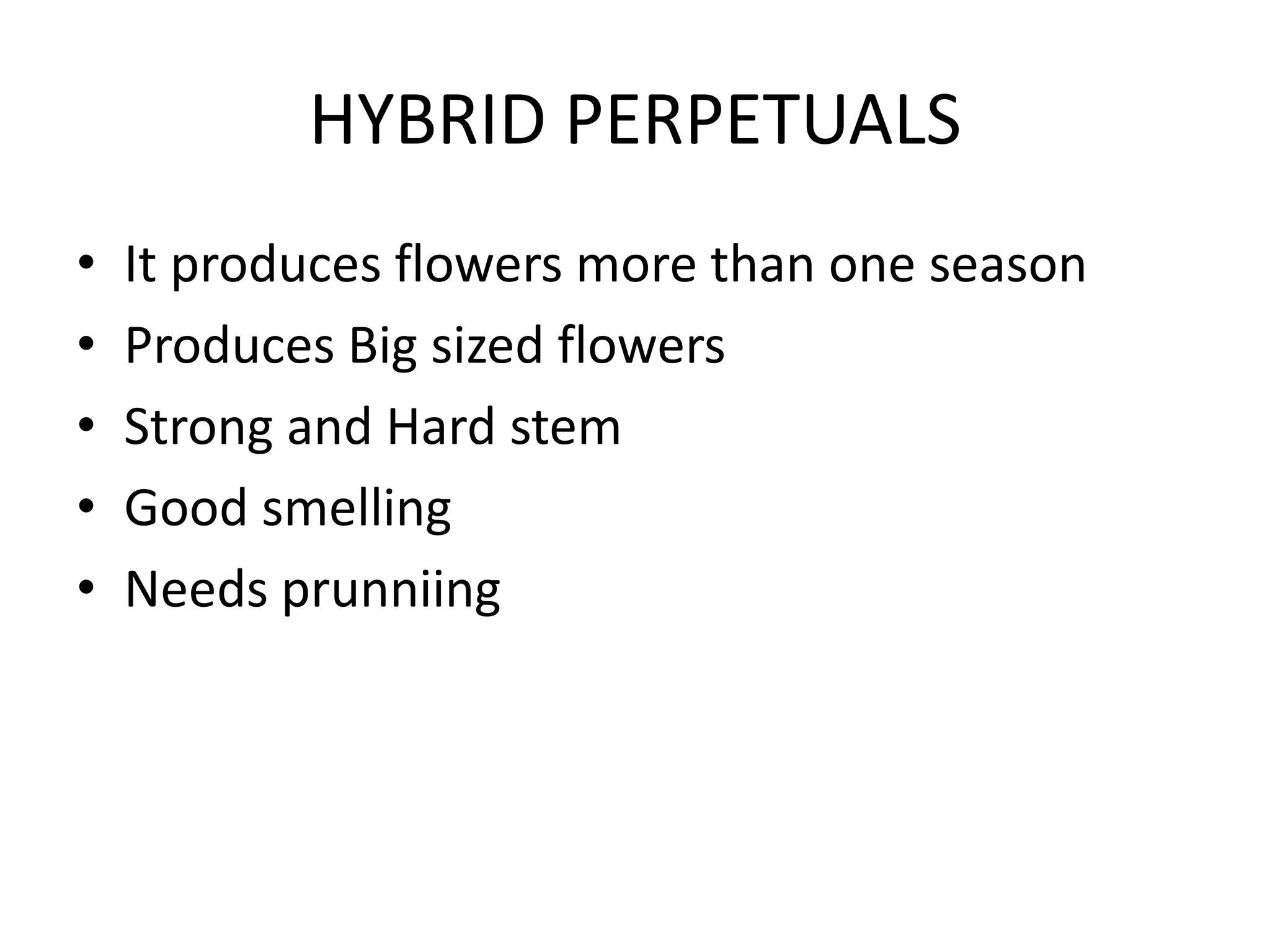 HYBRID PERPETUALS

• It produces flowers more than one season
• Produces Big sized flowers
• Strong and Hard stem
• Good smelling
• Needs prunniing